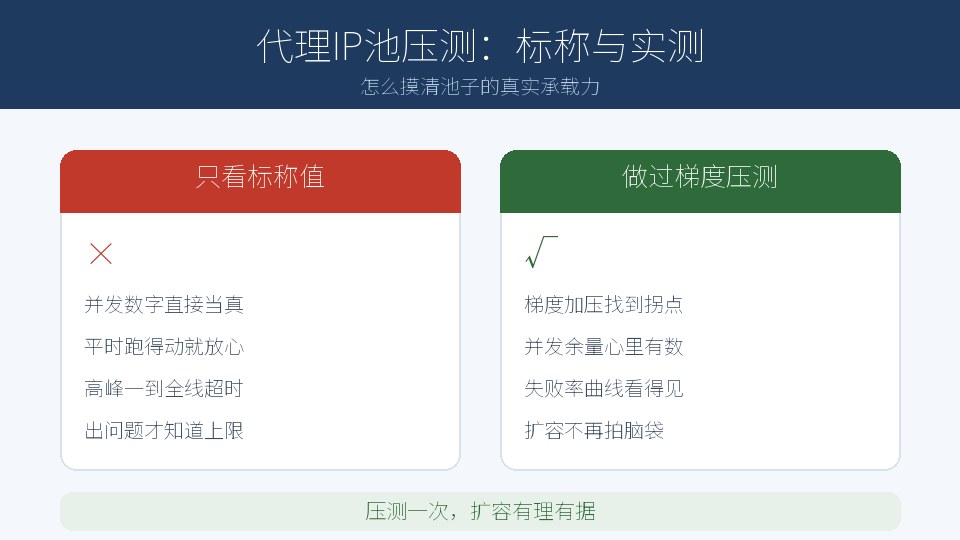 代理IP池压测：标称与实测

怎么摸清池子的真实承载力

只看标称值

×

并发数字直接当真

平时跑得动就放心

高峰一到全线超时

出问题才知道上限

做过梯度压测

√

梯度加压找到拐点

并发余量心里有数

失败率曲线看得见

扩容不再拍脑袋

压测一次，扩容有理有据